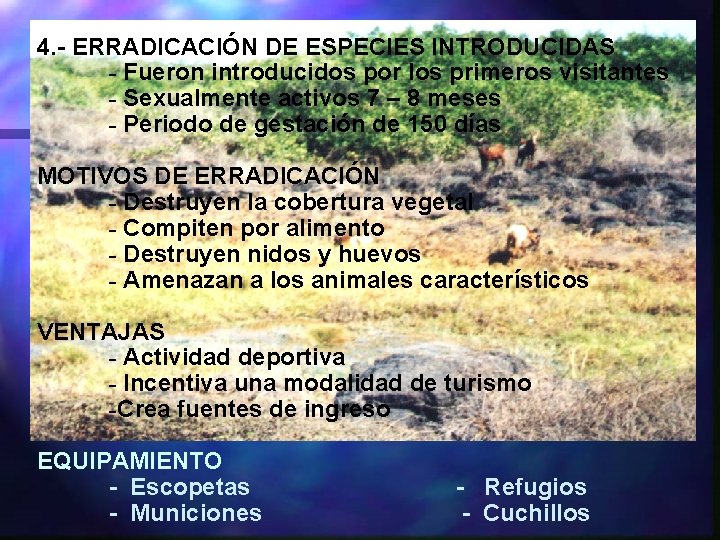 4.- ERRADICACIÓN DE ESPECIES INTRODUCIDAS
- Fueron introducidos por los primeros visitantes
- Sexualmente activos 7 – 8 meses
- Periodo de gestación de 150 días

MOTIVOS DE ERRADICACIÓN
- Destruyen la cobertura vegetal
- Compiten por alimento
- Destruyen nidos y huevos
- Amenazan a los animales característicos

VENTAJAS
- Actividad deportiva
- Incentiva una modalidad de turismo
-Crea fuentes de ingreso

EQUIPAMIENTO
- Escopetas
- Municiones
- Refugios
- Cuchillos